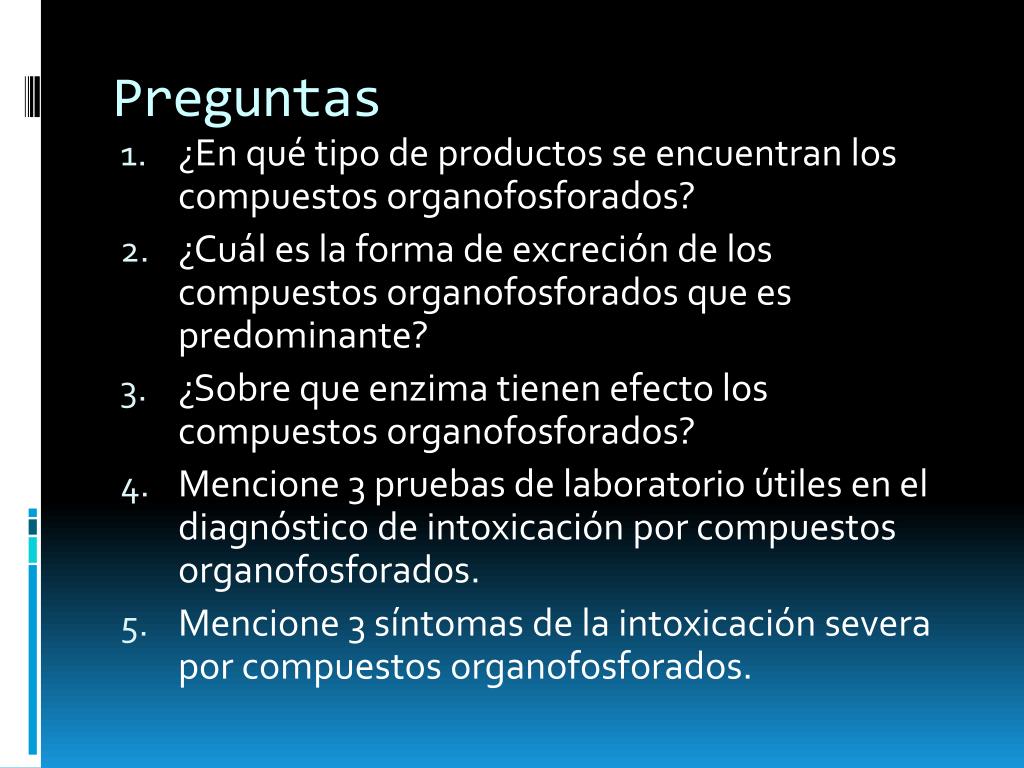 Preguntas

1. ¿En qué tipo de productos se encuentran los compuestos organofosforados?
2. ¿Cuál es la forma de excreción de los compuestos organofosforados que es predominante?
3. ¿Sobre que enzima tienen efecto los compuestos organofosforados?
4. Mencione 3 pruebas de laboratorio útiles en el diagnóstico de intoxicación por compuestos organofosforados.
5. Mencione 3 síntomas de la intoxicación severa por compuestos organofosforados.